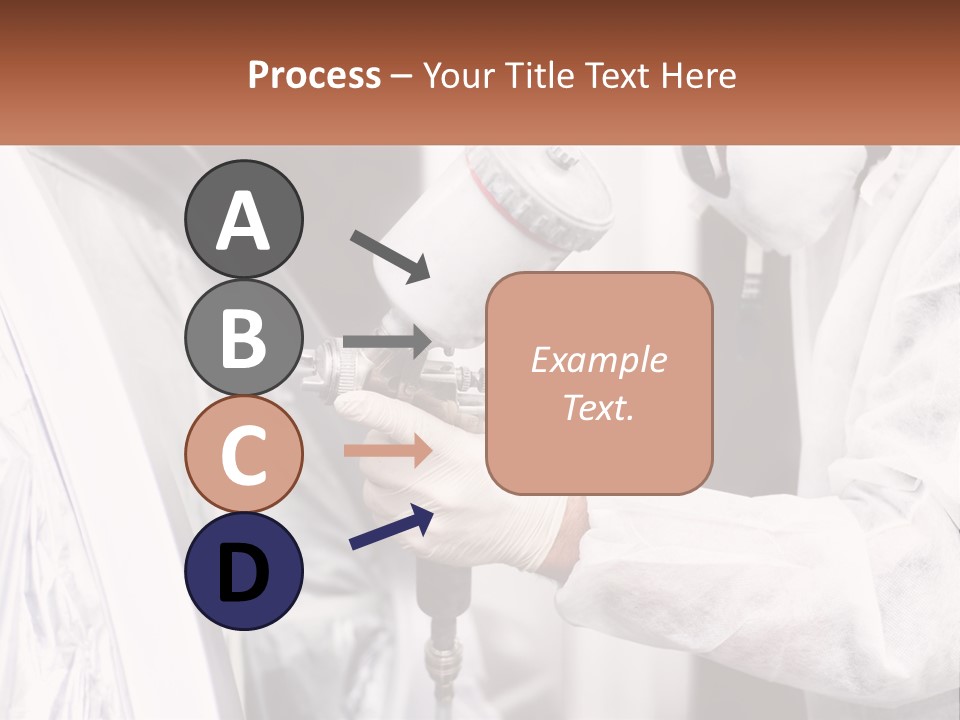 Process – Your Title Text Here

A

B

C

D

Example Text.